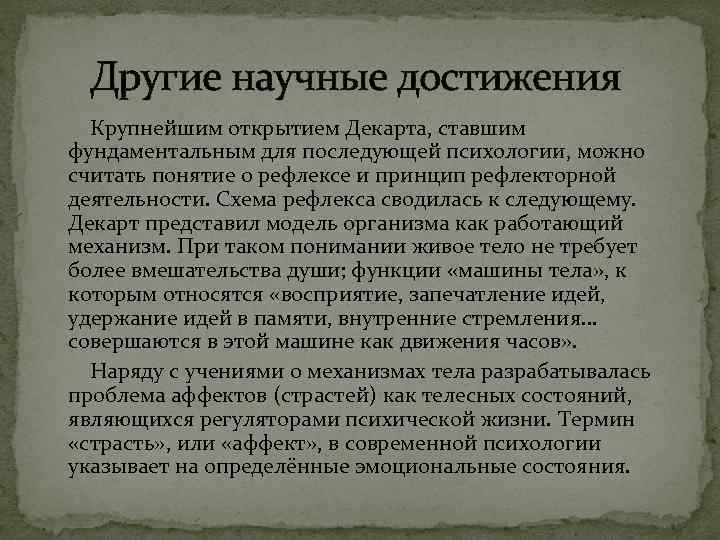 Другие научные достижения

Крупнейшим открытием Декарта, ставшим фундаментальным для последующей психологии, можно считать понятие о рефлексе и принцип рефлекторной деятельности. Схема рефлекса сводилась к следующему. Декарт представил модель организма как работающий механизм. При таком понимании живое тело не требует более вмешательства души; функции «машины тела», к которым относятся «восприятие, запечатление идей, удержание идей в памяти, внутренние стремления... совершаются в этой машине как движения часов».

Наряду с учениями о механизмах тела разрабатывалась проблема аффектов (страстей) как телесных состояний, являющихся регуляторами психической жизни. Термин «страсть», или «аффект», в современной психологии указывает на определённые эмоциональные состояния.